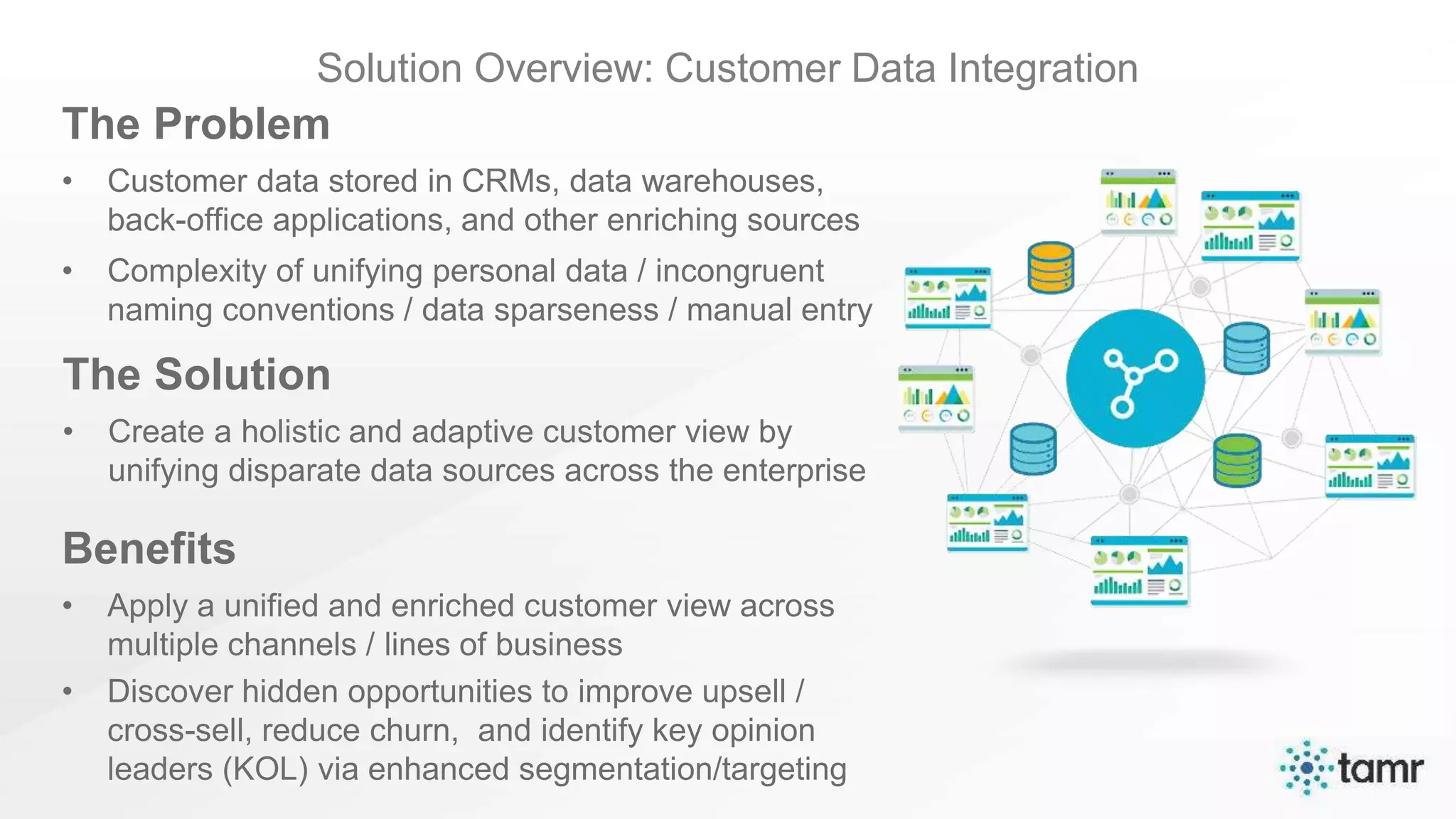 Solution Overview: Customer Data Integration

The Problem

• Customer data stored in CRMs, data warehouses, back-office applications, and other enriching sources

• Complexity of unifying personal data / incongruent naming conventions / data sparseness / manual entry

The Solution

• Create a holistic and adaptive customer view by unifying disparate data sources across the enterprise

Benefits

• Apply a unified and enriched customer view across multiple channels / lines of business

• Discover hidden opportunities to improve upsell / cross-sell, reduce churn,  and identify key opinion leaders (KOL) via enhanced segmentation/targeting

tamr